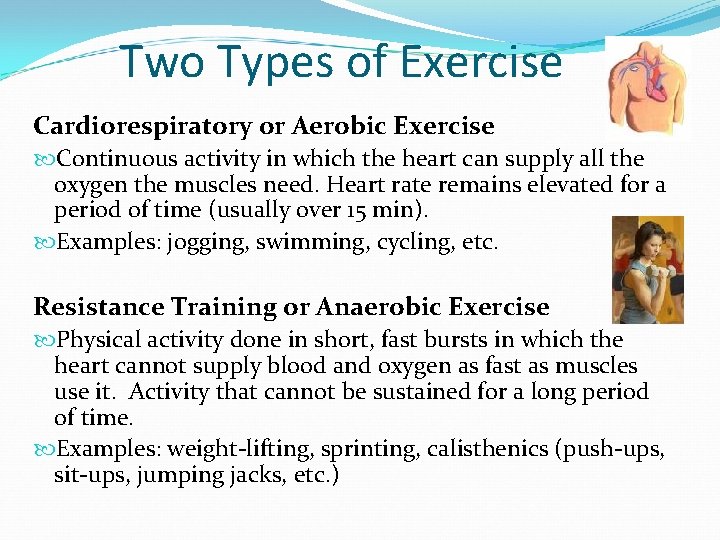 Two Types of Exercise

Cardiorespiratory or Aerobic Exercise

Continuous activity in which the heart can supply all the oxygen the muscles need. Heart rate remains elevated for a period of time (usually over 15 min).

Examples: jogging, swimming, cycling, etc.

Resistance Training or Anaerobic Exercise

Physical activity done in short, fast bursts in which the heart cannot supply blood and oxygen as fast as muscles use it. Activity that cannot be sustained for a long period of time.

Examples: weight-lifting, sprinting, calisthenics (push-ups, sit-ups, jumping jacks, etc.)